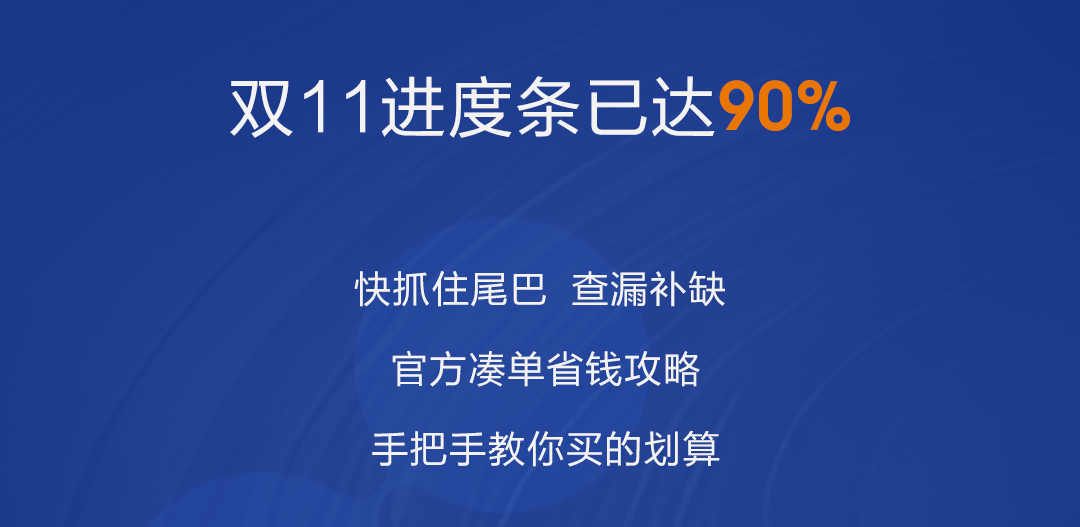 双11进度条已达90%

快抓住尾巴  查漏补缺

官方凑单省钱攻略

手把手教你买的划算